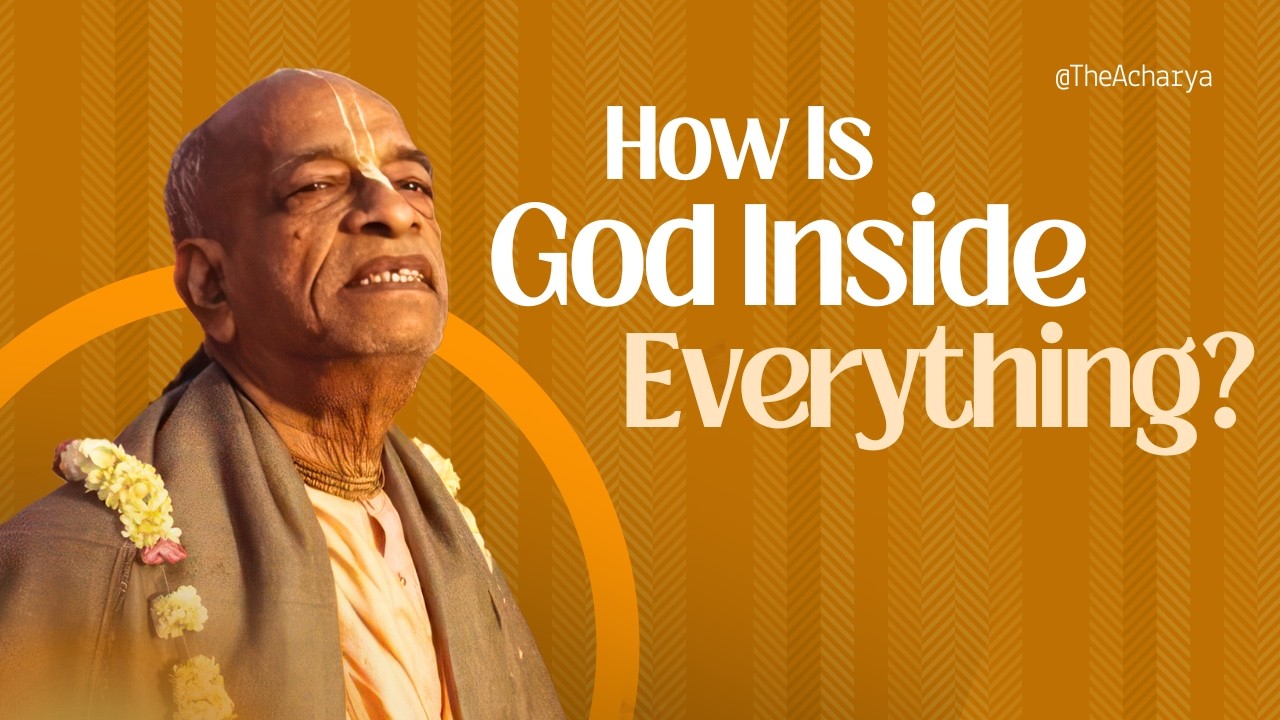 @TheAcharya

How Is God Inside Everything?